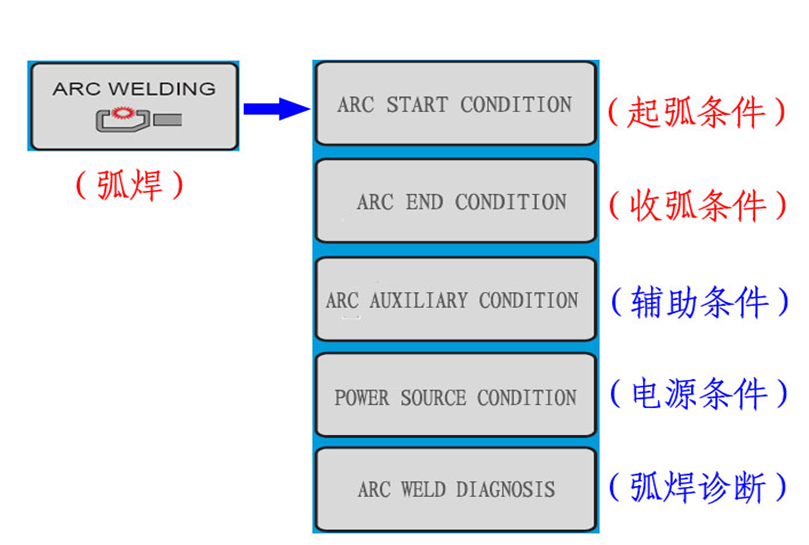 ARC WELDING

（弧焊）

ARC START CONDITION （起弧条件）

ARC END CONDITION （收弧条件）

ARC AUXILIARY CONDITION （辅助条件）

POWER SOURCE CONDITION （电源条件）

ARC WELD DIAGNOSIS （弧焊诊断）